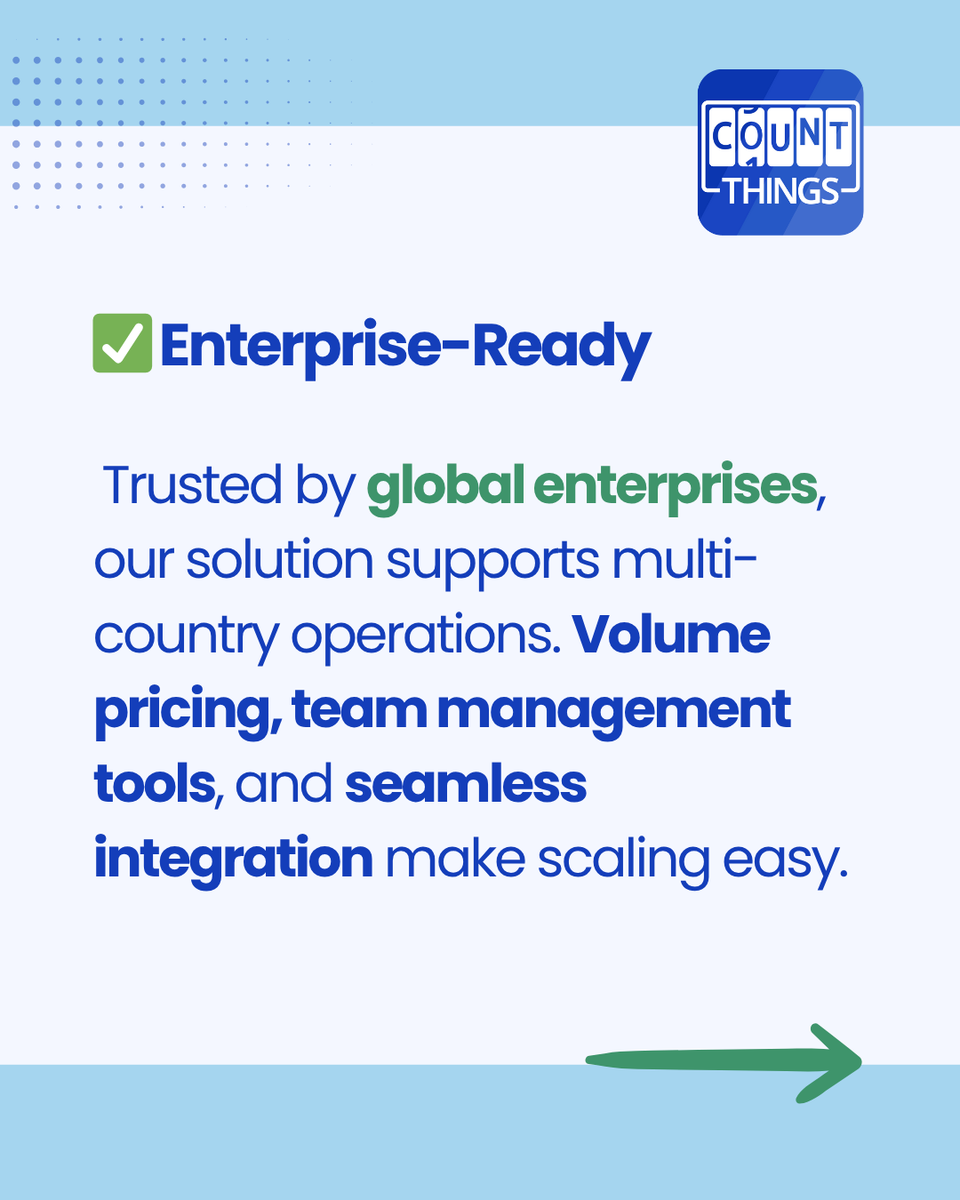 COUNT THINGS

✅ Enterprise-Ready

Trusted by global enterprises, our solution supports multi-country operations. Volume pricing, team management tools, and seamless integration make scaling easy.